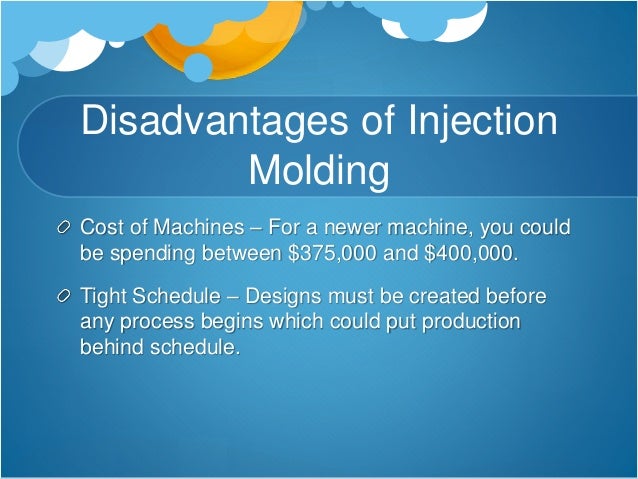 Disadvantages of Injection Molding

Cost of Machines – For a newer machine, you could be spending between \$375,000 and \$400,000.

Tight Schedule – Designs must be created before any process begins which could put production behind schedule.